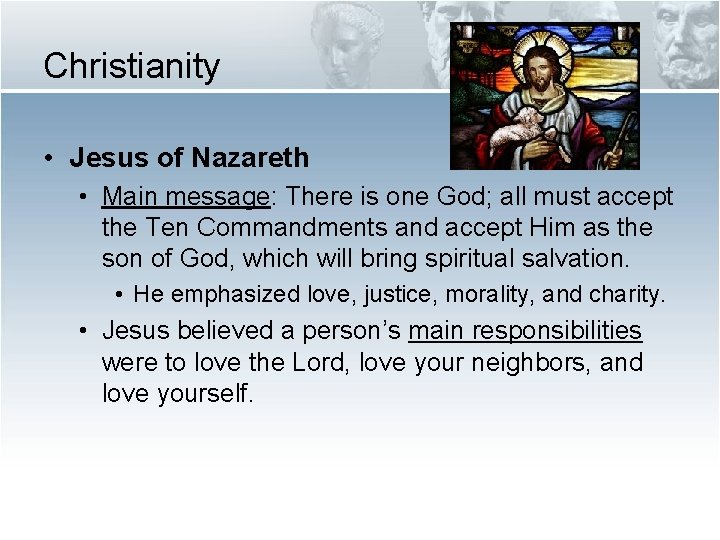 Christianity

• Jesus of Nazareth

• Main message: There is one God; all must accept the Ten Commandments and accept Him as the son of God, which will bring spiritual salvation.

• He emphasized love, justice, morality, and charity.

• Jesus believed a person's main responsibilities were to love the Lord, love your neighbors, and love yourself.